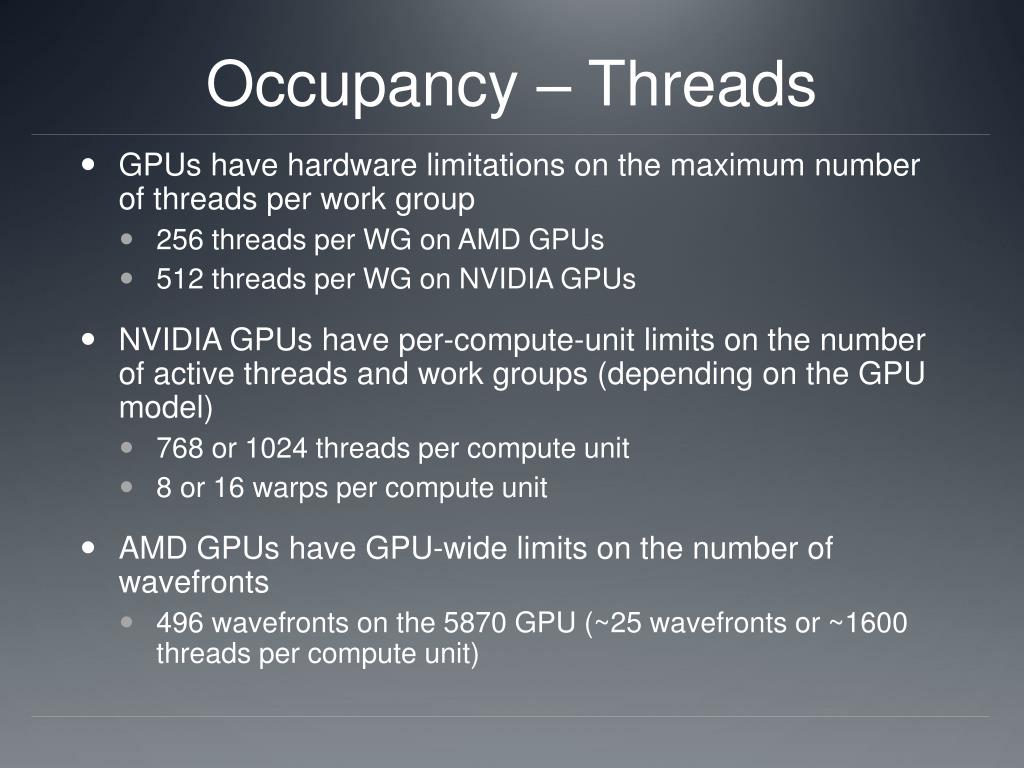 Occupancy – Threads

- GPUs have hardware limitations on the maximum number of threads per work group
  - 256 threads per WG on AMD GPUs
  - 512 threads per WG on NVIDIA GPUs
- NVIDIA GPUs have per-compute-unit limits on the number of active threads and work groups (depending on the GPU model)
  - 768 or 1024 threads per compute unit
  - 8 or 16 warps per compute unit
- AMD GPUs have GPU-wide limits on the number of wavefronts
  - 496 wavefronts on the 5870 GPU (~25 wavefronts or ~1600 threads per compute unit)